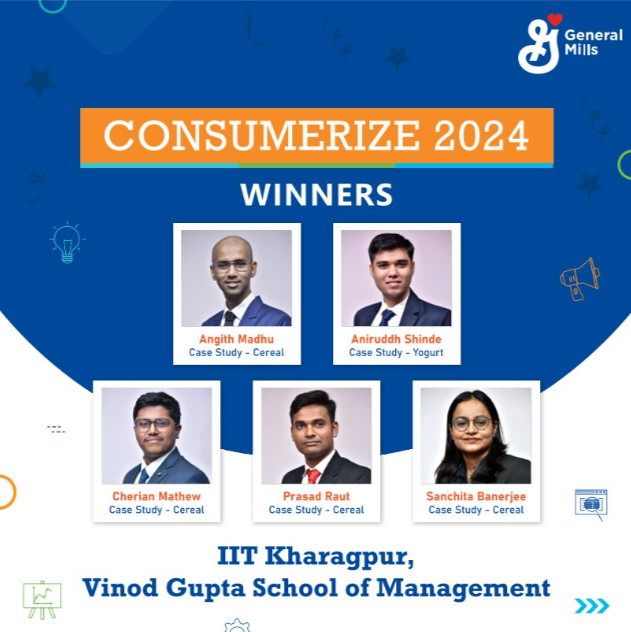 General Mills

CONSUMERIZE 2024

WINNERS

Angith Madhu
Case Study - Cereal

Aniruddh Shinde
Case Study - Yogurt

Cherian Mathew
Case Study - Cereal

Prasad Raut
Case Study - Cereal

Sanchita Banerjee
Case Study - Cereal

IIT Kharagpur,
Vinod Gupta School of Management